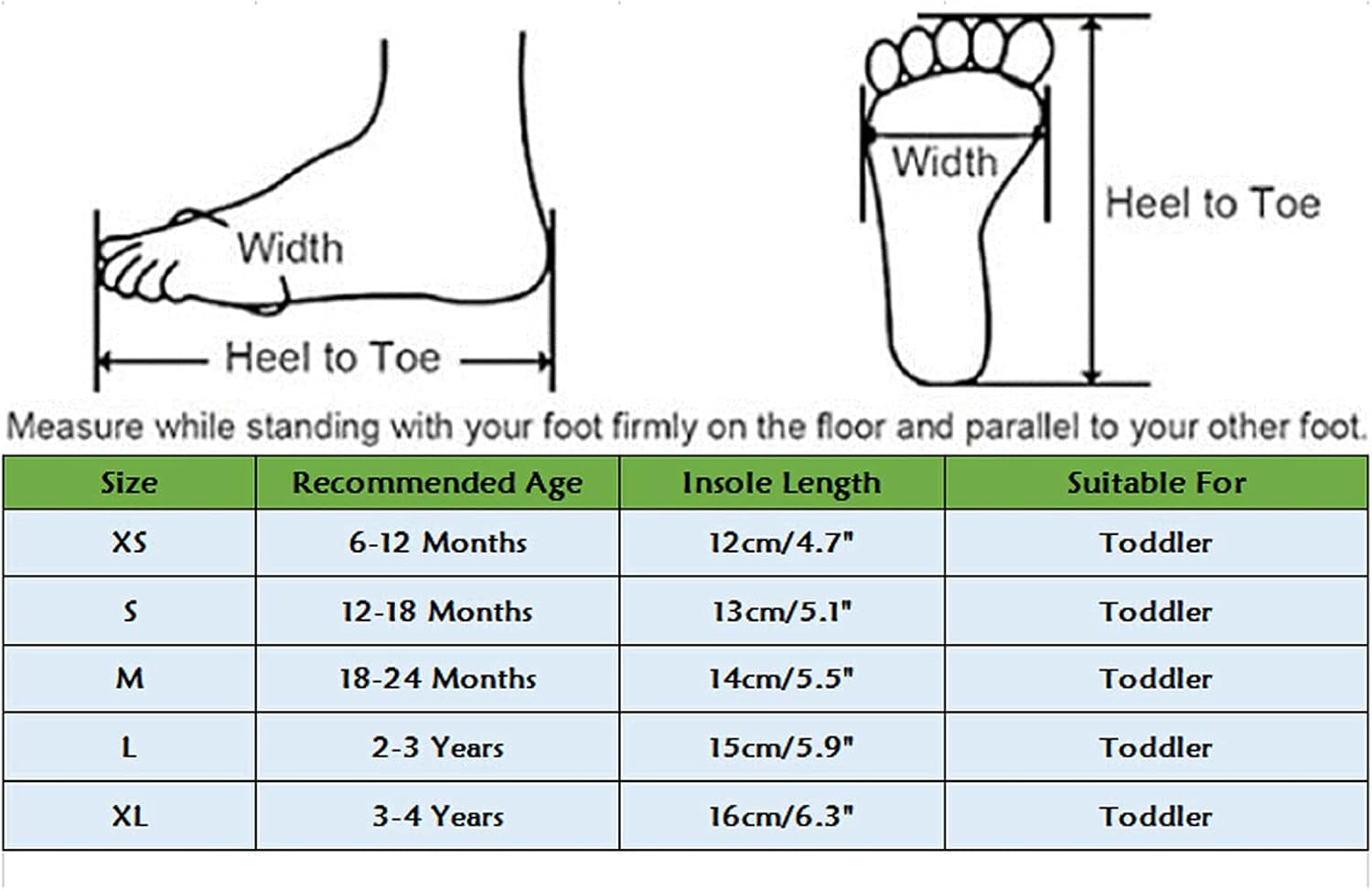 Width

Heel to Toe

Width

Heel to Toe

Measure while standing with your foot firmly on the floor and parallel to your other foot.

| Size | Recommended Age | Insole Length | Suitable For |
|---|---|---|---|
| XS | 6-12 Months | 12cm/4.7" | Toddler |
| S | 12-18 Months | 13cm/5.1" | Toddler |
| M | 18-24 Months | 14cm/5.5" | Toddler |
| L | 2-3 Years | 15cm/5.9" | Toddler |
| XL | 3-4 Years | 16cm/6.3" | Toddler |